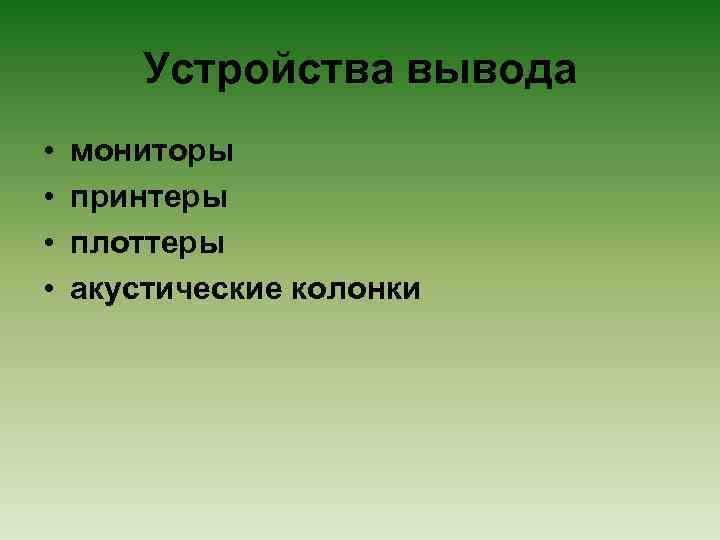 Устройства вывода

• мониторы
• принтеры
• плоттеры
• акустические колонки